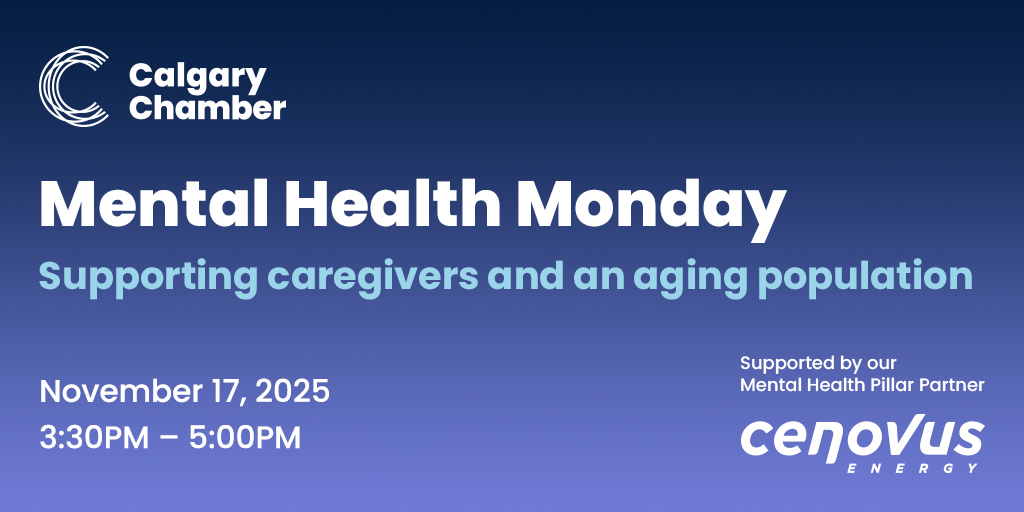 Calgary Chamber

Mental Health Monday

Supporting caregivers and an aging population

November 17, 2025
3:30PM – 5:00PM

Supported by our Mental Health Pillar Partner

cenovus ENERGY